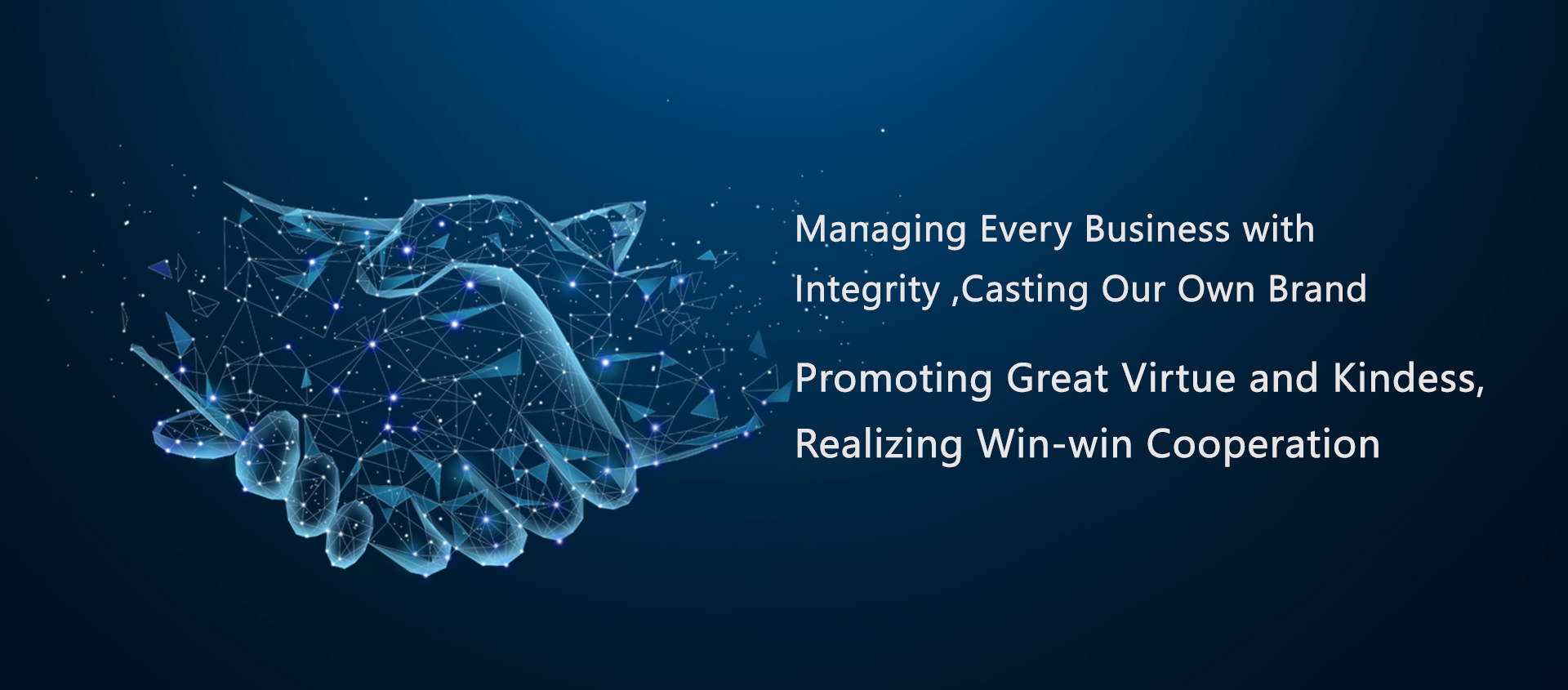 Managing Every Business with Integrity ,Casting Our Own Brand

Promoting Great Virtue and Kindess, Realizing Win-win Cooperation